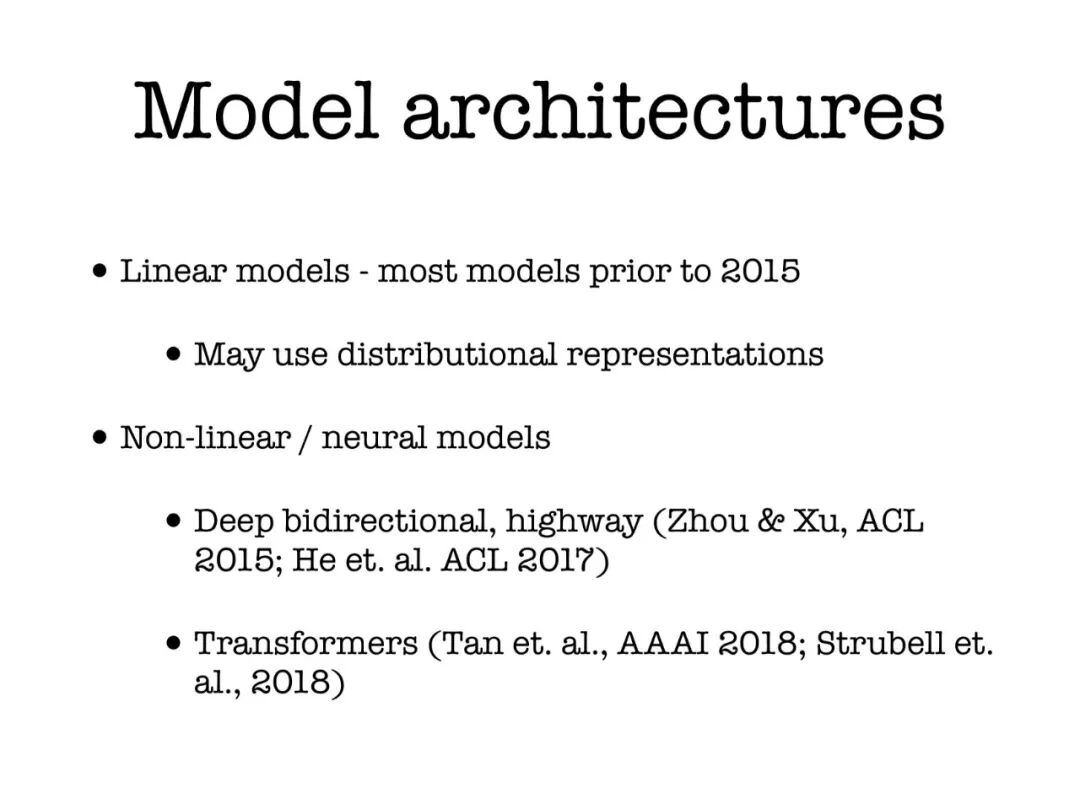 Model architectures

• Linear models - most models prior to 2015

• May use distributional representations

• Non-linear / neural models

• Deep bidirectional, highway (Zhou & Xu, ACL 2015; He et. al. ACL 2017)

• Transformers (Tan et. al., AAAI 2018; Strubell et. al., 2018)